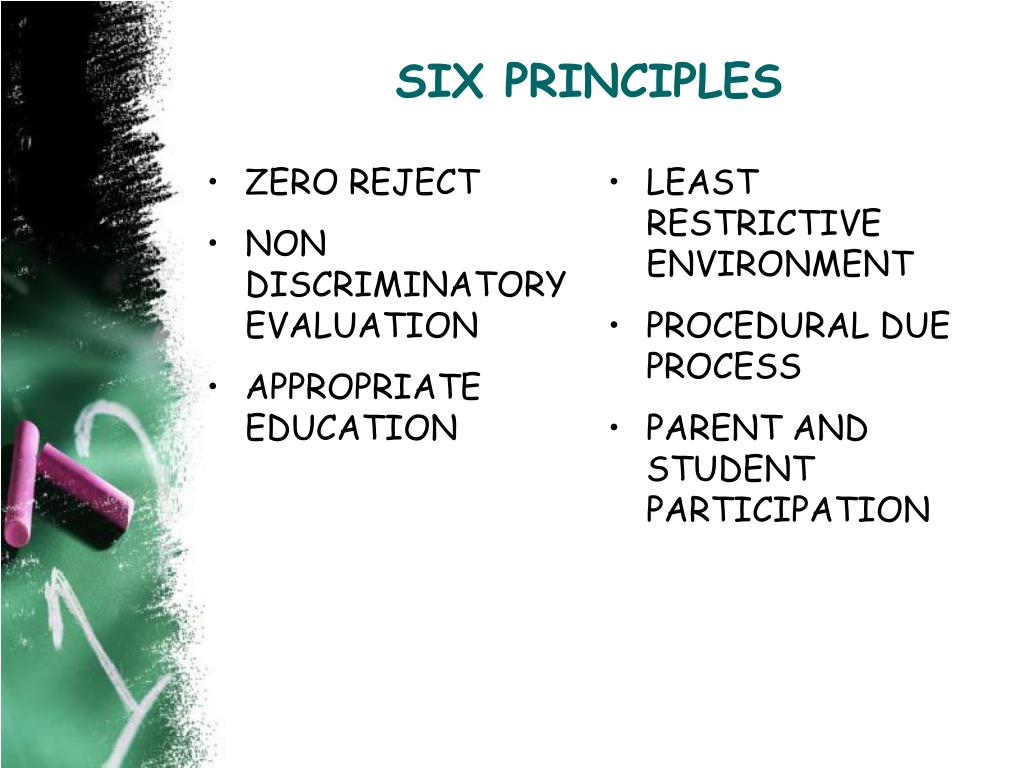 SIX PRINCIPLES

• ZERO REJECT
• NON DISCRIMINATORY EVALUATION
• APPROPRIATE EDUCATION

• LEAST RESTRICTIVE ENVIRONMENT
• PROCEDURAL DUE PROCESS
• PARENT AND STUDENT PARTICIPATION